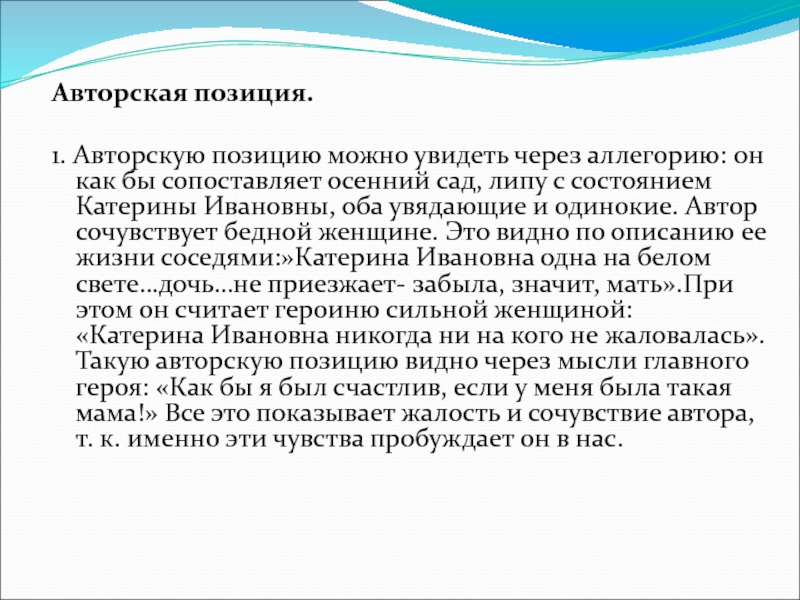 Авторская позиция.

1. Авторскую позицию можно увидеть через аллегорию: он как бы сопоставляет осенний сад, липу с состоянием Катерины Ивановны, оба увядающие и одинокие. Автор сочувствует бедной женщине. Это видно по описанию ее жизни соседями:»Катерина Ивановна одна на белом свете…дочь…не приезжает- забыла, значит, мать».При этом он считает героиню сильной женщиной: «Катерина Ивановна никогда ни на кого не жаловалась». Такую авторскую позицию видно через мысли главного героя: «Как бы я был счастлив, если у меня была такая мама!» Все это показывает жалость и сочувствие автора, т. к. именно эти чувства пробуждает он в нас.